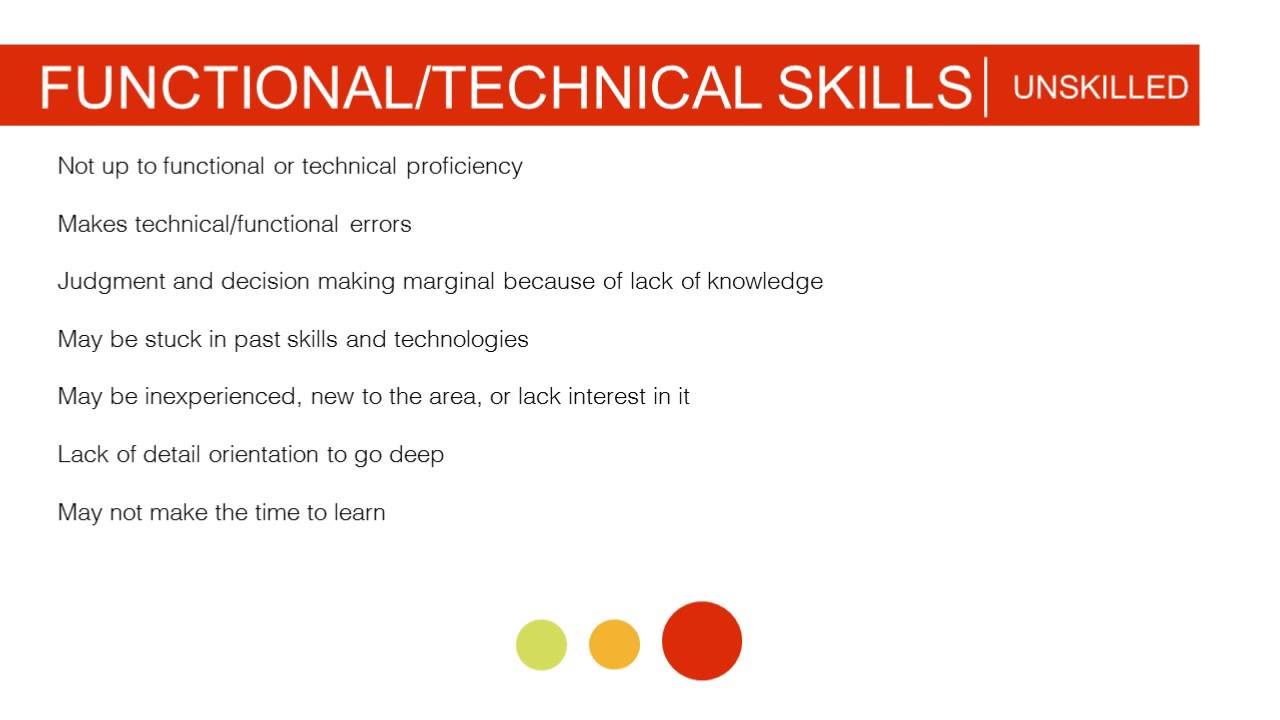 FUNCTIONAL/TECHNICAL SKILLS | UNSKILLED

Not up to functional or technical proficiency

Makes technical/functional errors

Judgment and decision making marginal because of lack of knowledge

May be stuck in past skills and technologies

May be inexperienced, new to the area, or lack interest in it

Lack of detail orientation to go deep

May not make the time to learn